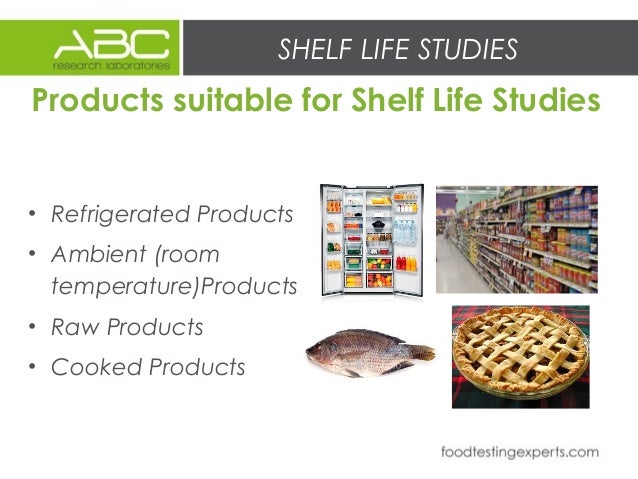 ABC
research laboratories

SHELF LIFE STUDIES

Products suitable for Shelf Life Studies

• Refrigerated Products
• Ambient (room temperature)Products
• Raw Products
• Cooked Products

foodtestingexperts.com